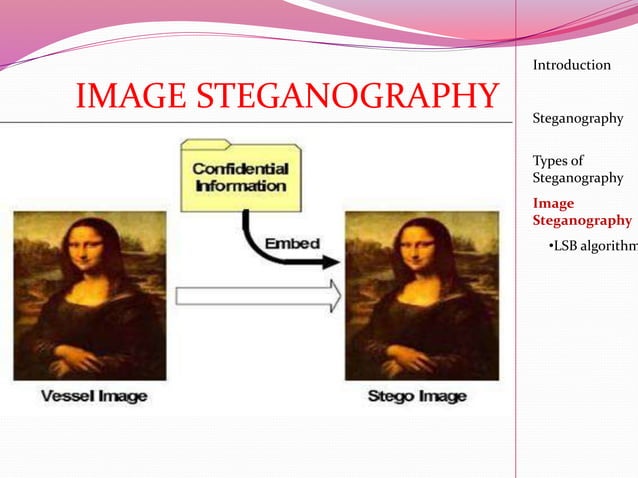 IMAGE STEGANOGRAPHY

Confidential Information

Embed

Vessel Image

Stego Image

Introduction

Steganography

Types of Steganography

Image Steganography

•LSB algorithm